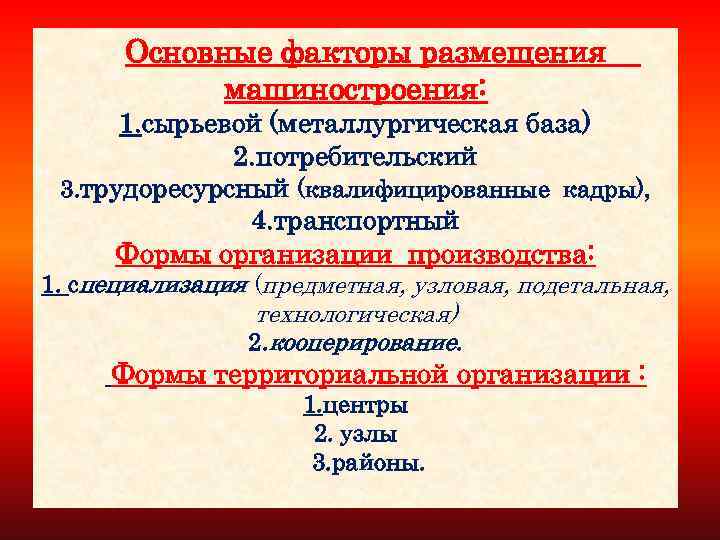 Основные факторы размещения машиностроения:
1.сырьевой (металлургическая база)
2.потребительский
3.трудоресурсный (квалифицированные кадры),
4.транспортный

Формы организации производства:
1. специализация (предметная, узловая, подетальная, технологическая)
2.кооперирование.

Формы территориальной организации :
1.центры
2. узлы
3.районы.